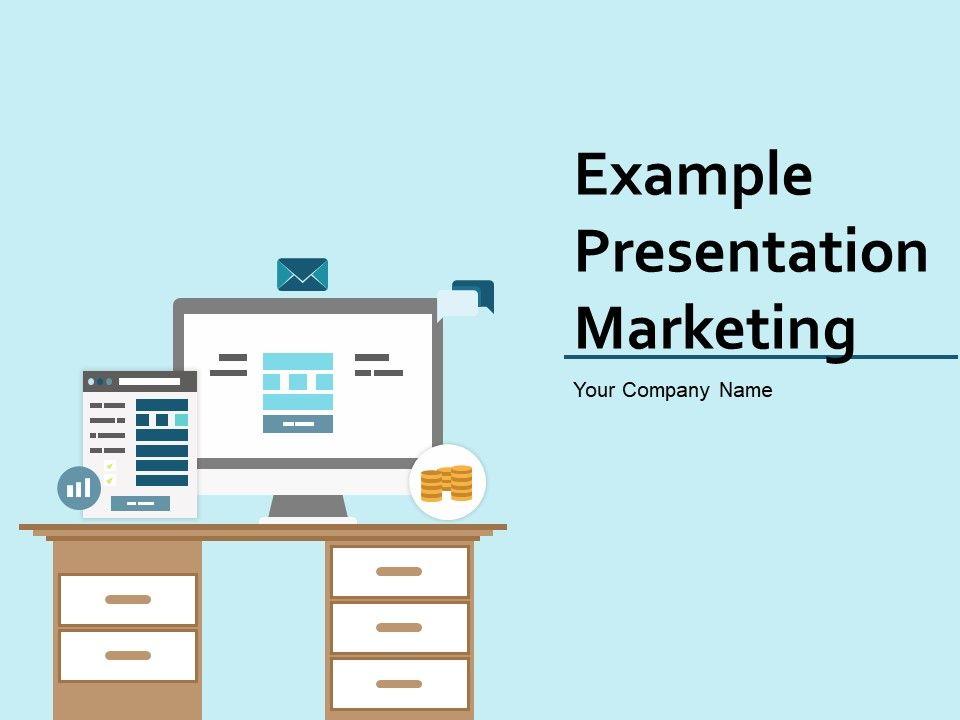 Example Presentation Marketing

Your Company Name